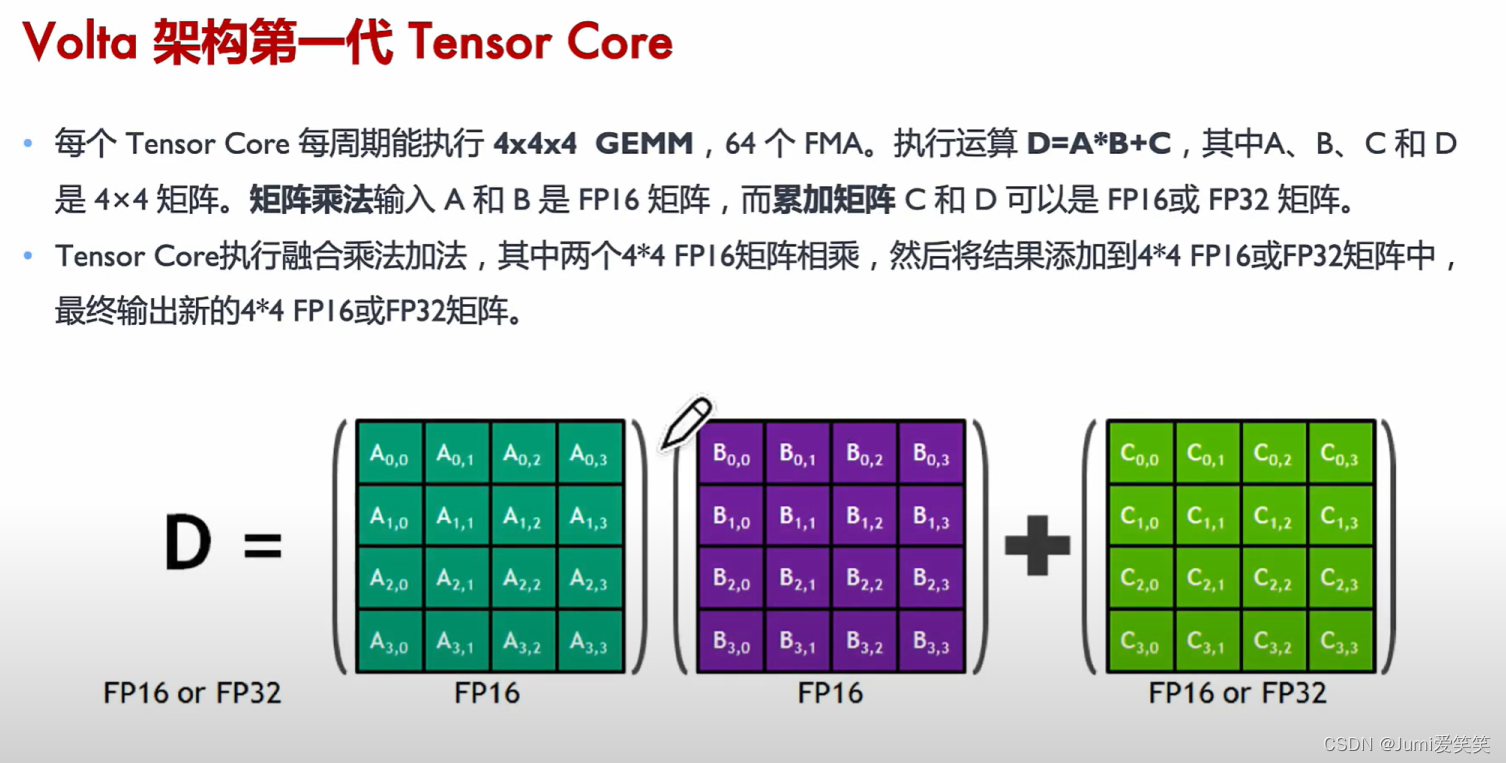 Volta 架构第一代 Tensor Core

• 每个 Tensor Core 每周期能执行 **4x4x4 GEMM**，64 个 FMA。执行运算 **D=A*B+C**，其中A、B、C 和 D 是 4×4 矩阵。**矩阵乘法**输入 A 和 B 是 FP16 矩阵，而**累加矩阵** C 和 D 可以是 FP16或 FP32 矩阵。

• Tensor Core执行融合乘法加法，其中两个4*4 FP16矩阵相乘，然后将结果添加到4*4 FP16或FP32矩阵中，最终输出新的4*4 FP16或FP32矩阵。

D =

| $A_{0,0}$ | $A_{0,1}$ | $A_{0,2}$ | $A_{0,3}$ |
|---|---|---|---|
| $A_{1,0}$ | $A_{1,1}$ | $A_{1,2}$ | $A_{1,3}$ |
| $A_{2,0}$ | $A_{2,1}$ | $A_{2,2}$ | $A_{2,3}$ |
| $A_{3,0}$ | $A_{3,1}$ | $A_{3,2}$ | $A_{3,3}$ |

| $B_{0,0}$ | $B_{0,1}$ | $B_{0,2}$ | $B_{0,3}$ |
|---|---|---|---|
| $B_{1,0}$ | $B_{1,1}$ | $B_{1,2}$ | $B_{1,3}$ |
| $B_{2,0}$ | $B_{2,1}$ | $B_{2,2}$ | $B_{2,3}$ |
| $B_{3,0}$ | $B_{3,1}$ | $B_{3,2}$ | $B_{3,3}$ |

+

| $C_{0,0}$ | $C_{0,1}$ | $C_{0,2}$ | $C_{0,3}$ |
|---|---|---|---|
| $C_{1,0}$ | $C_{1,1}$ | $C_{1,2}$ | $C_{1,3}$ |
| $C_{2,0}$ | $C_{2,1}$ | $C_{2,2}$ | $C_{2,3}$ |
| $C_{3,0}$ | $C_{3,1}$ | $C_{3,2}$ | $C_{3,3}$ |

FP16 or FP32 FP16 FP16 FP16 or FP32

CSDN @Jumi爱笑笑